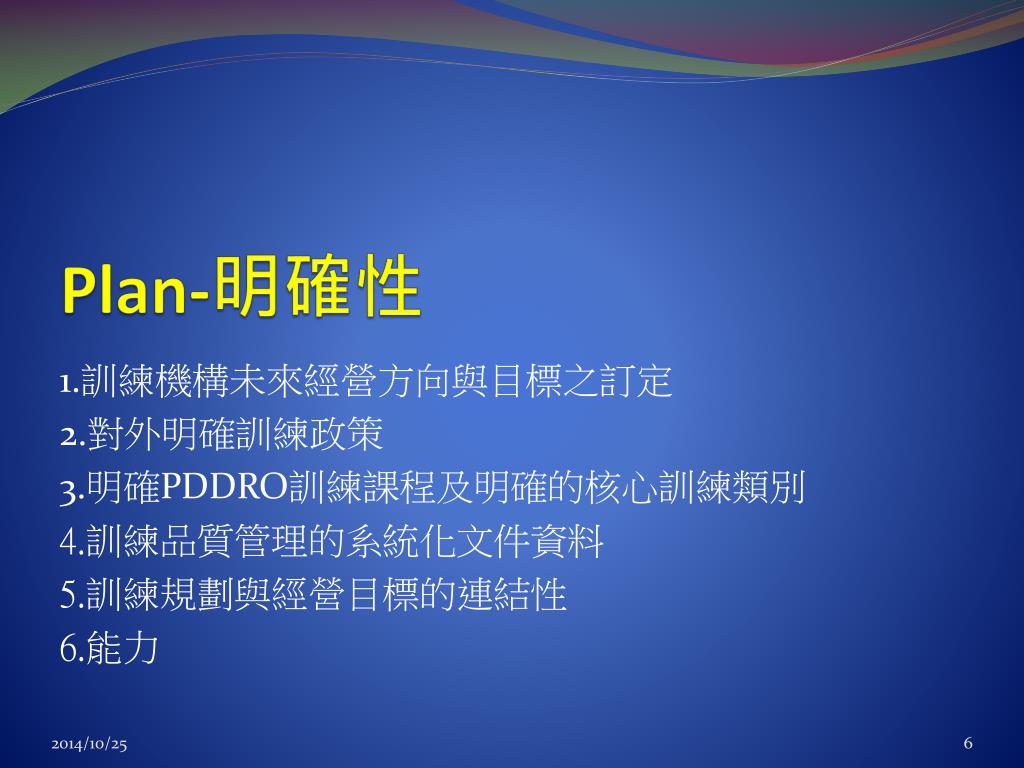 Plan-明確性

1.訓練機構未來經營方向與目標之訂定
2.對外明確訓練政策
3.明確PDDRO訓練課程及明確的核心訓練類別
4.訓練品質管理的系統化文件資料
5.訓練規劃與經營目標的連結性
6.能力

2014/10/25

6